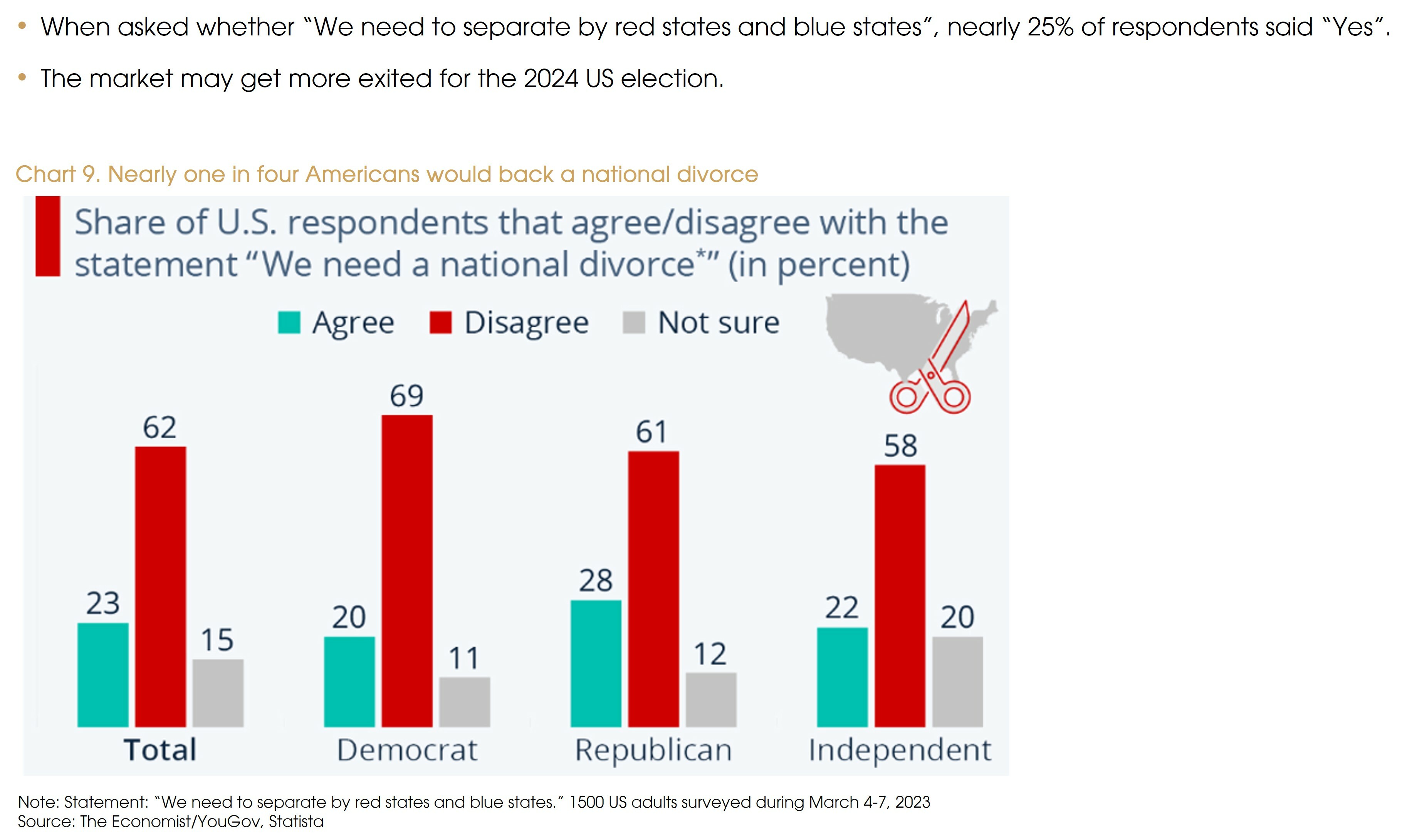 • When asked whether "We need to separate by red states and blue states", nearly 25% of respondents said "Yes".

• The market may get more exited for the 2024 US election.

Chart 9. Nearly one in four Americans would back a national divorce

Share of U.S. respondents that agree/disagree with the statement "We need a national divorce*" (in percent)

Agree Disagree Not sure

| | Agree | Disagree | Not sure |
|---|---|---|---|
| Total | 23 | 62 | 15 |
| Democrat | 20 | 69 | 11 |
| Republican | 28 | 61 | 12 |
| Independent | 22 | 58 | 20 |

Note: Statement: "We need to separate by red states and blue states." 1500 US adults surveyed during March 4-7, 2023
Source: The Economist/YouGov, Statista